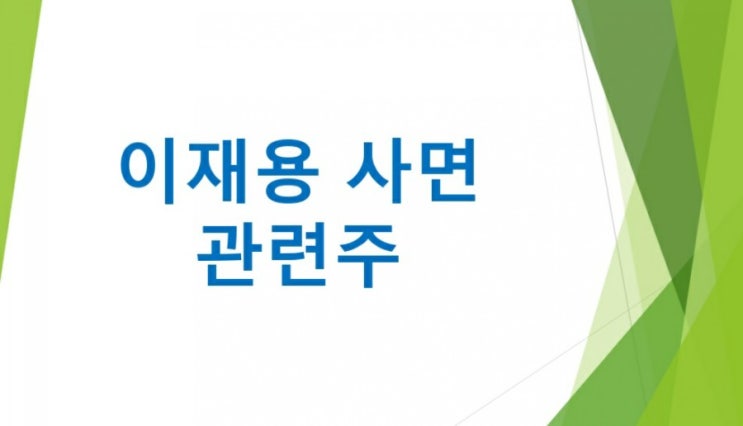 이재용 사면
관련주